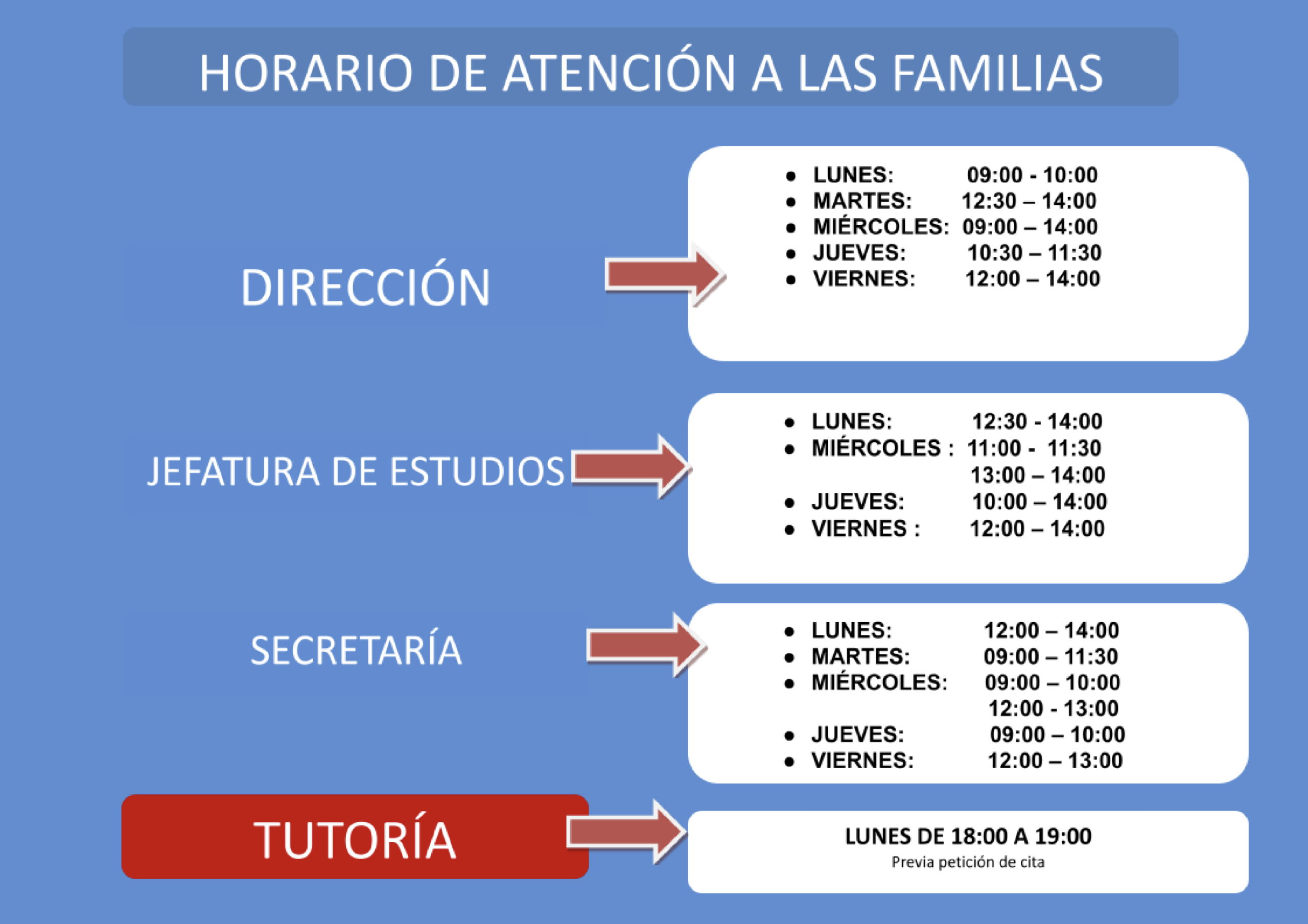 HORARIO DE ATENCIÓN A LAS FAMILIAS

DIRECCIÓN

- LUNES: 09:00 - 10:00
- MARTES: 12:30 – 14:00
- MIÉRCOLES: 09:00 – 14:00
- JUEVES: 10:30 – 11:30
- VIERNES: 12:00 – 14:00

JEFATURA DE ESTUDIOS

- LUNES: 12:30 - 14:00
- MIÉRCOLES : 11:00 - 11:30
13:00 – 14:00
- JUEVES: 10:00 – 14:00
- VIERNES : 12:00 – 14:00

SECRETARÍA

- LUNES: 12:00 – 14:00
- MARTES: 09:00 – 11:30
- MIÉRCOLES: 09:00 – 10:00
12:00 - 13:00
- JUEVES: 09:00 – 10:00
- VIERNES: 12:00 – 13:00

TUTORÍA

LUNES DE 18:00 A 19:00
Previa petición de cita